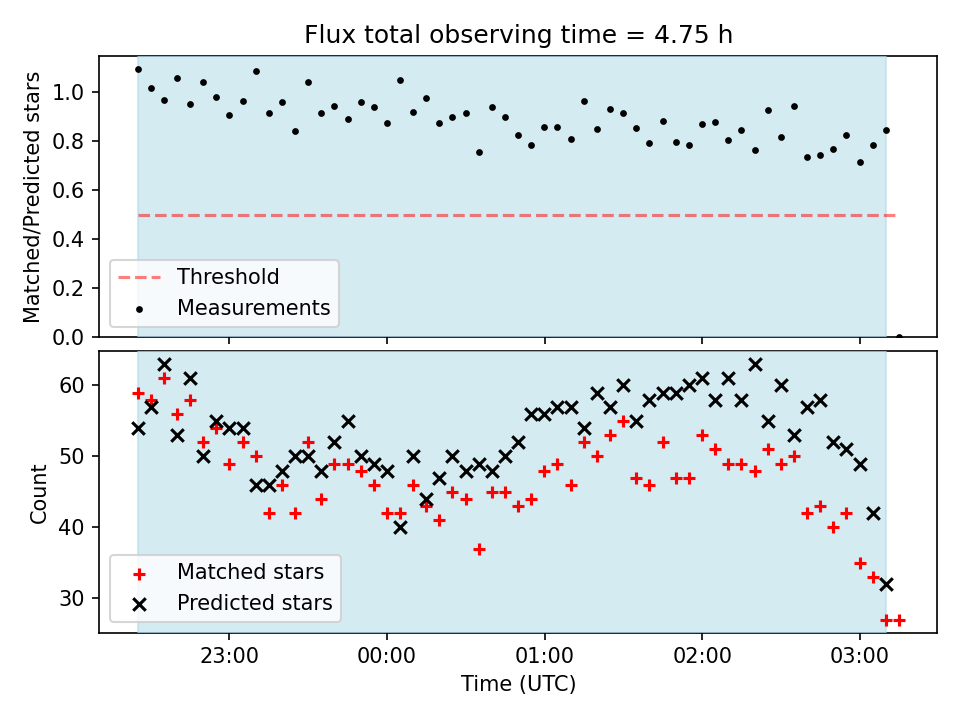 Flux total observing time = 4.75 h

Matched/Predicted stars

1.0
0.8
0.6
0.4
0.2
0.0

Threshold
Measurements

Count

60
50
40
30

Matched stars
Predicted stars

23:00
00:00
01:00
02:00
03:00

Time (UTC)